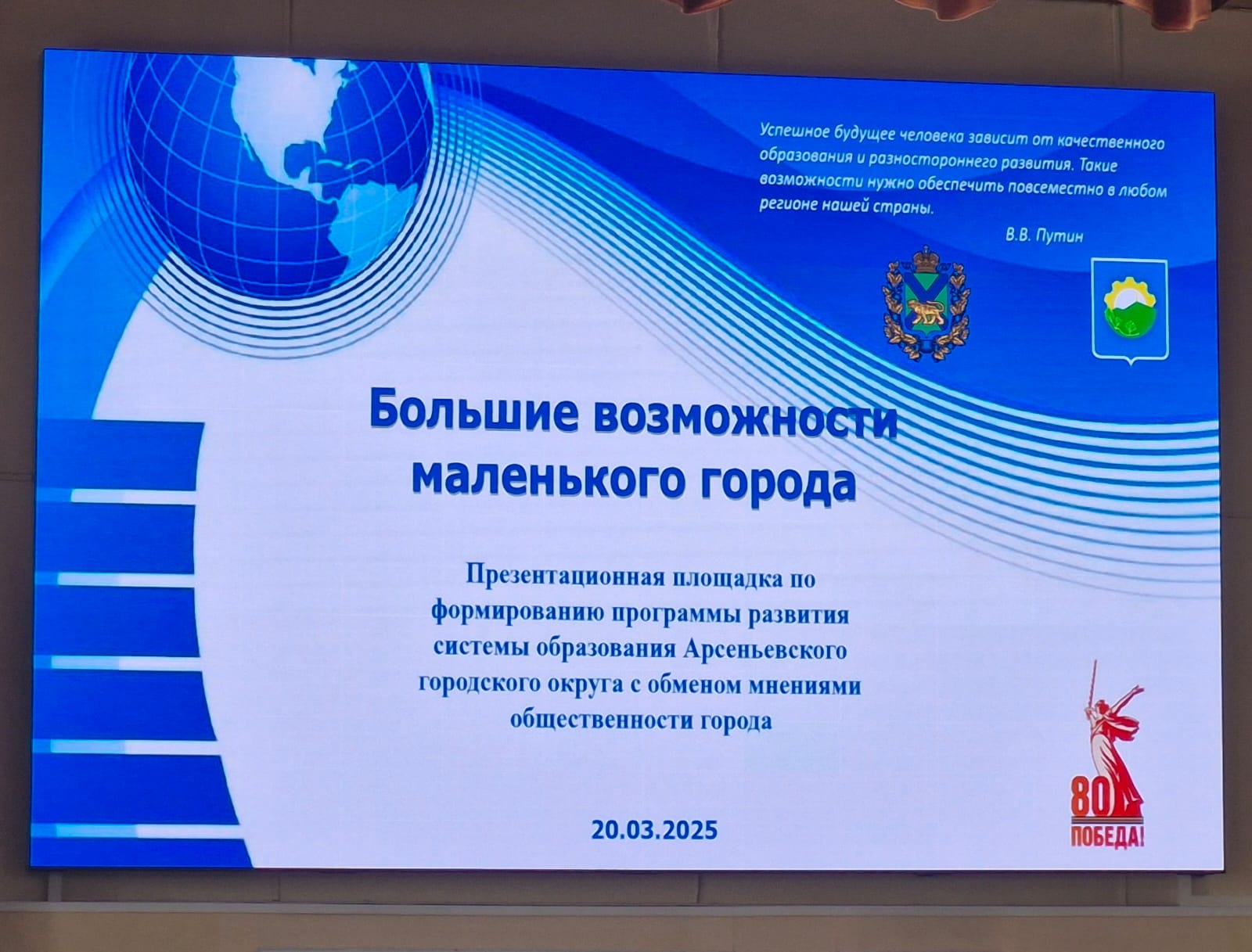 Успешное будущее человека зависит от качественного образования и разностороннего развития. Такие возможности нужно обеспечить повсеместно в любом регионе нашей страны.
В.В. Путин

Большие возможности маленького города

Презентационная площадка по формированию программы развития системы образования Арсеньевского городского округа с обменом мнениями общественности города

20.03.2025

80
ПОБЕДА!